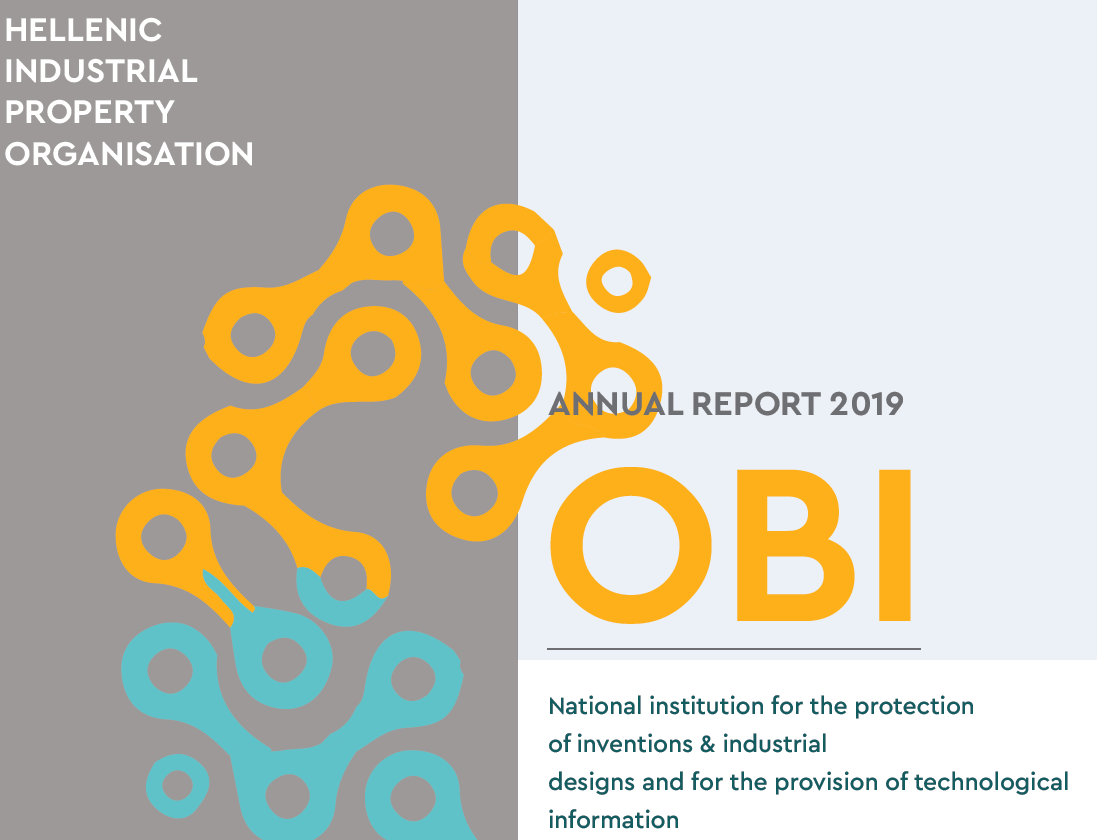 HELLENIC INDUSTRIAL PROPERTY ORGANISATION

ANNUAL REPORT 2019

OBI

National institution for the protection of inventions & industrial designs and for the provision of technological information